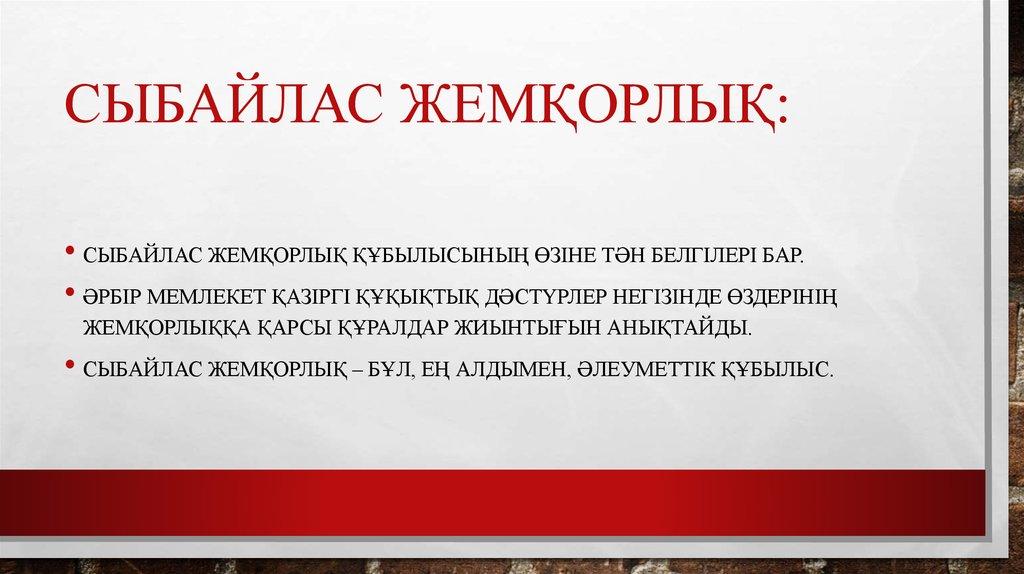 СЫБАЙЛАС ЖЕМҚОРЛЫҚ:

• СЫБАЙЛАС ЖЕМҚОРЛЫҚ ҚҰБЫЛЫСЫНЫҢ ӨЗІНЕ ТӘН БЕЛГІЛЕРІ БАР.
• ӘРБІР МЕМЛЕКЕТ ҚАЗІРГІ ҚҰҚЫҚТЫҚ ДӘСТҮРЛЕР НЕГІЗІНДЕ ӨЗДЕРІНІҢ ЖЕМҚОРЛЫҚҚА ҚАРСЫ ҚҰРАЛДАР ЖИЫНТЫҒЫН АНЫҚТАЙДЫ.
• СЫБАЙЛАС ЖЕМҚОРЛЫҚ – БҰЛ, ЕҢ АЛДЫМЕН, ӘЛЕУМЕТТІК ҚҰБЫЛЫС.